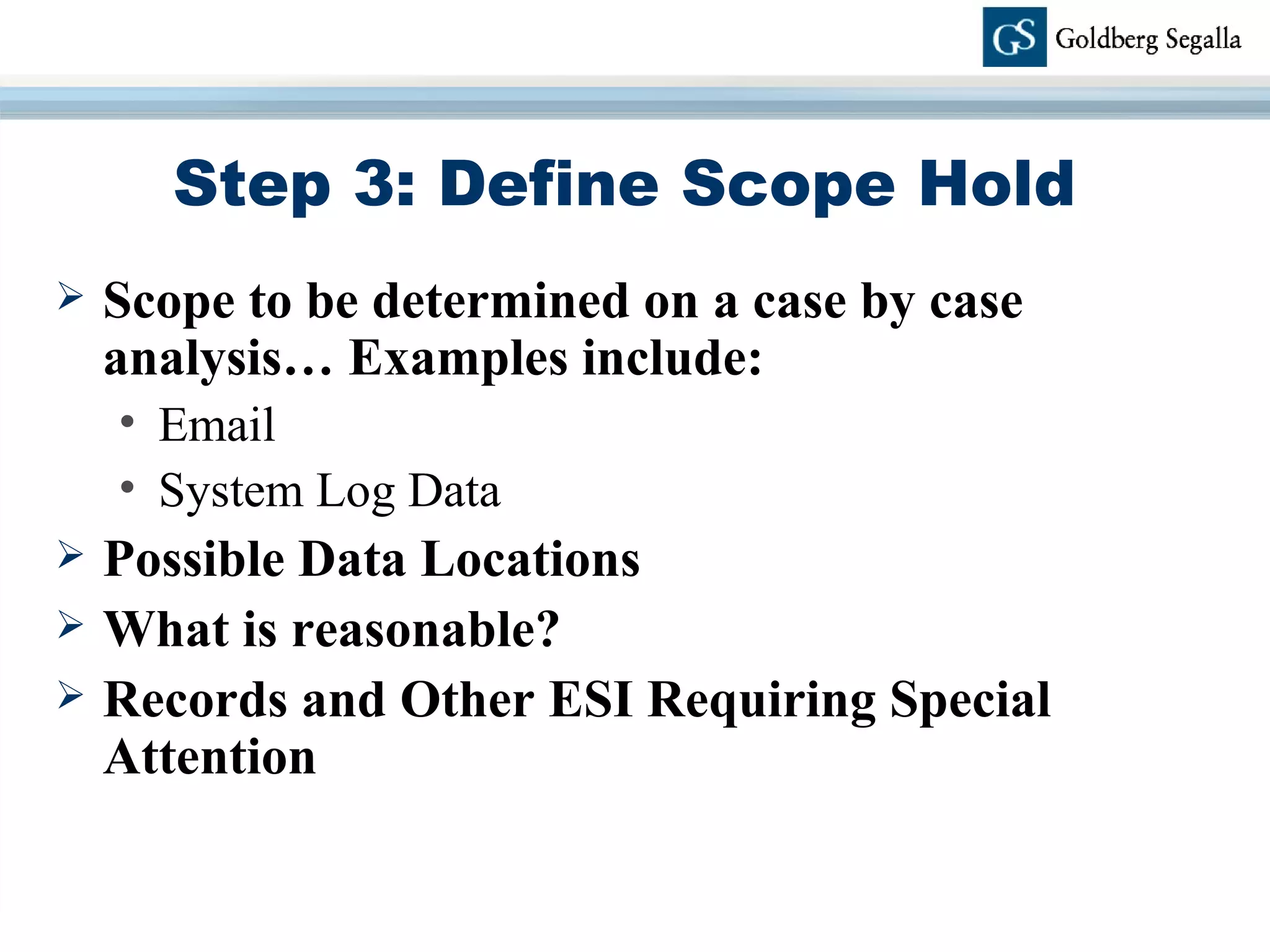 GS Goldberg Segalla

Step 3: Define Scope Hold

➢ Scope to be determined on a case by case analysis… Examples include:
• Email
• System Log Data
➢ Possible Data Locations
➢ What is reasonable?
➢ Records and Other ESI Requiring Special Attention